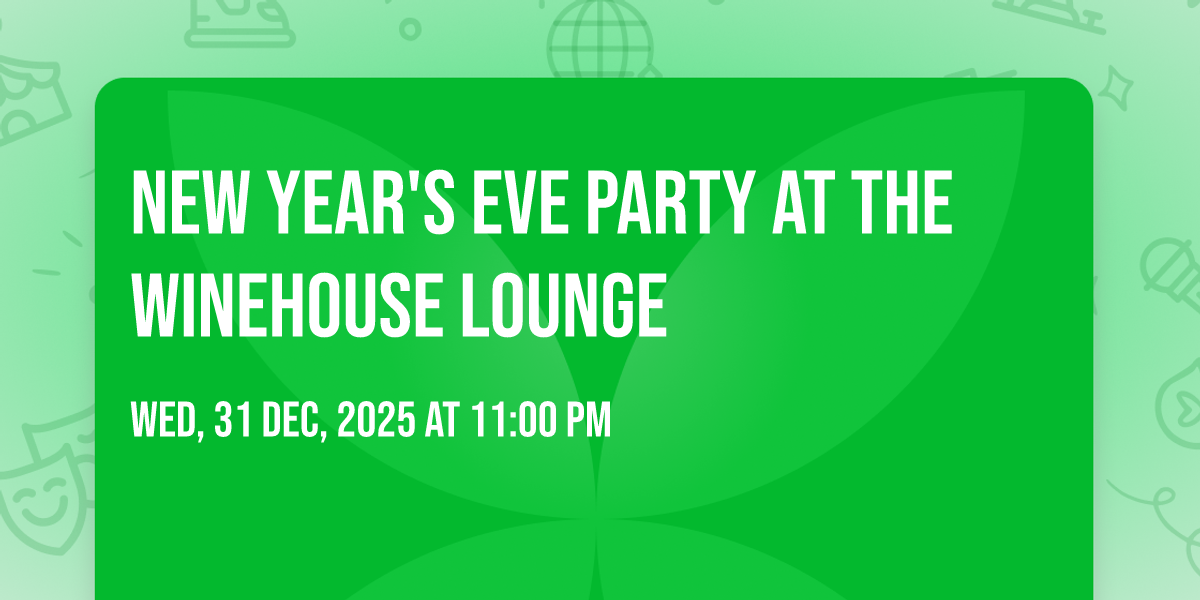 NEW YEAR'S EVE PARTY AT THE WINEHOUSE LOUNGE

WED, 31 DEC, 2025 AT 11:00 PM